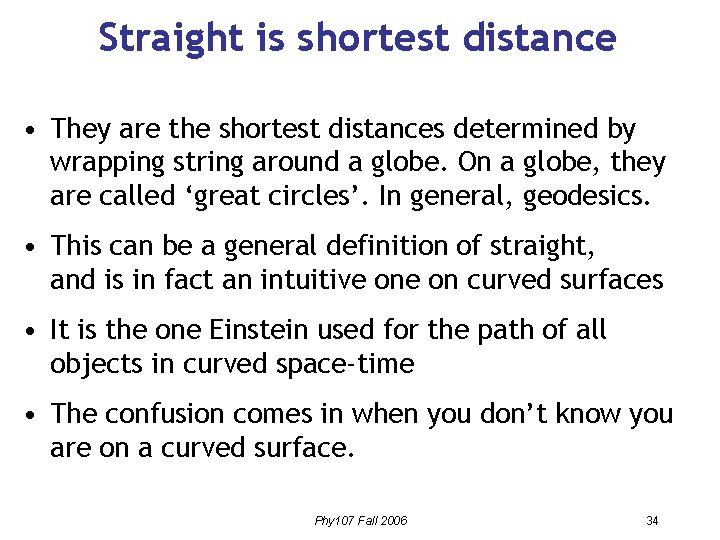 Straight is shortest distance

• They are the shortest distances determined by wrapping string around a globe. On a globe, they are called ‘great circles’. In general, geodesics.

• This can be a general definition of straight, and is in fact an intuitive one on curved surfaces

• It is the one Einstein used for the path of all objects in curved space-time

• The confusion comes in when you don’t know you are on a curved surface.

Phy107 Fall 2006

34